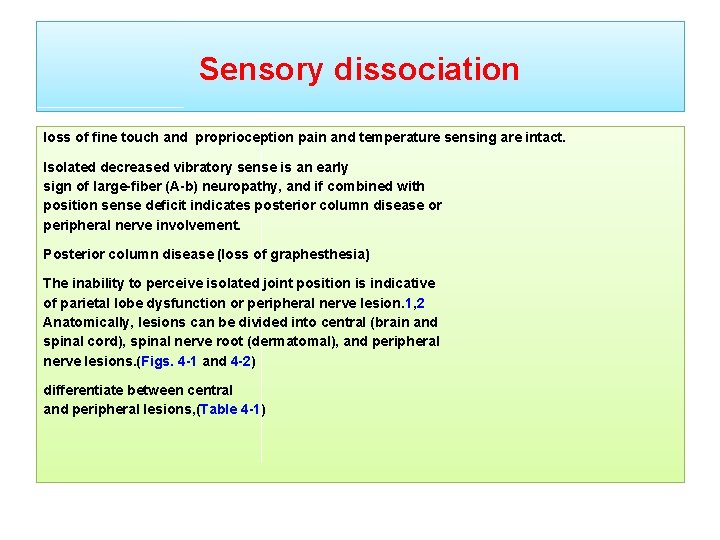 Sensory dissociation

loss of fine touch and  proprioception pain and temperature sensing are intact.

Isolated decreased vibratory sense is an early sign of large-fiber (A-b) neuropathy, and if combined with position sense deficit indicates posterior column disease or peripheral nerve involvement.

Posterior column disease (loss of graphesthesia)

The inability to perceive isolated joint position is indicative of parietal lobe dysfunction or peripheral nerve lesion.1,2 Anatomically, lesions can be divided into central (brain and spinal cord), spinal nerve root (dermatomal), and peripheral nerve lesions.(Figs. 4-1 and 4-2)

differentiate between central and peripheral lesions,(Table 4-1)